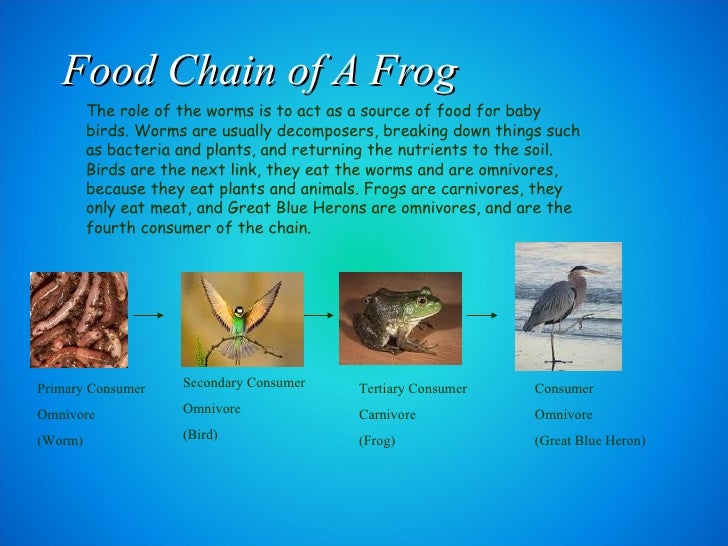 Food Chain of A Frog

The role of the worms is to act as a source of food for baby birds. Worms are usually decomposers, breaking down things such as bacteria and plants, and returning the nutrients to the soil. Birds are the next link, they eat the worms and are omnivores, because they eat plants and animals. Frogs are carnivores, they only eat meat, and Great Blue Herons are omnivores, and are the fourth consumer of the chain.

Primary Consumer
Omnivore
(Worm)

Secondary Consumer
Omnivore
(Bird)

Tertiary Consumer
Carnivore
(Frog)

Consumer
Omnivore
(Great Blue Heron)